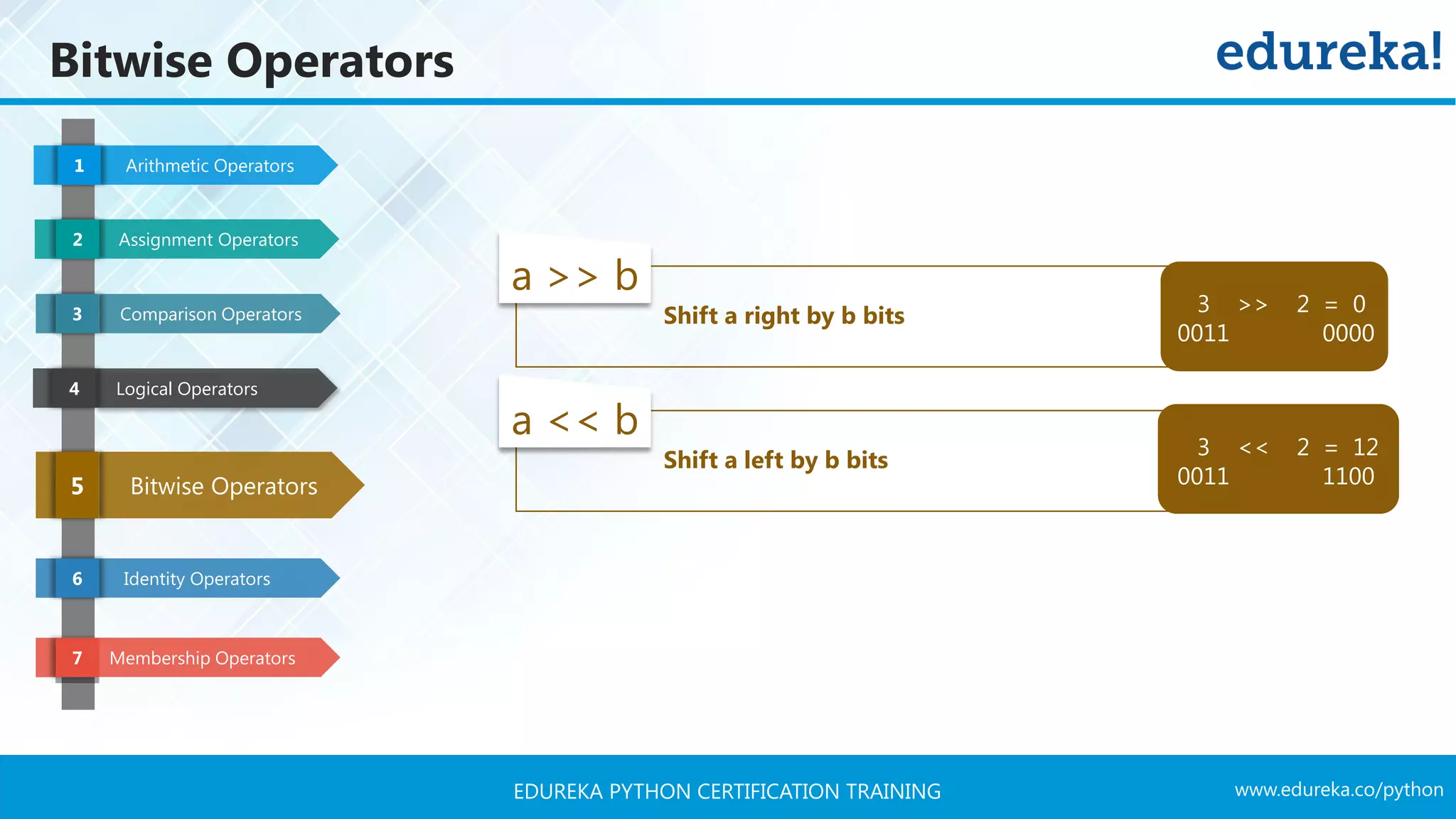 Bitwise Operators

edureka!

1 Arithmetic Operators

2 Assignment Operators

3 Comparison Operators

4 Logical Operators

5 Bitwise Operators

6 Identity Operators

7 Membership Operators

a >> b

Shift a right by b bits

3 >> 2 = 0
0011 0000

a << b

Shift a left by b bits

3 << 2 = 12
0011 1100

EDUREKA PYTHON CERTIFICATION TRAINING

www.edureka.co/python